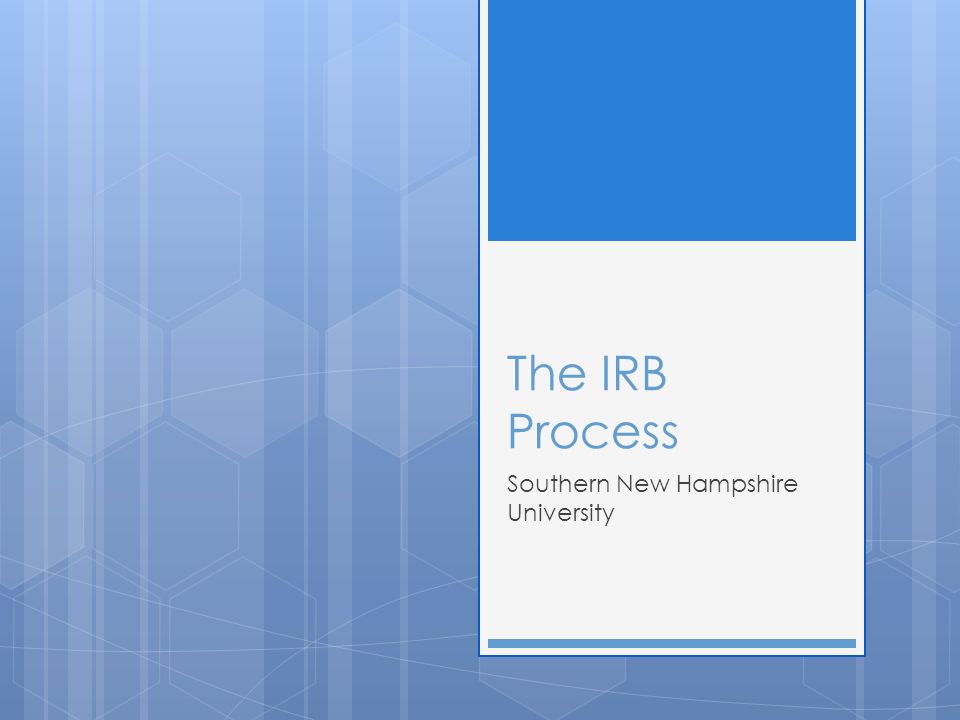 The IRB Process

Southern New Hampshire University